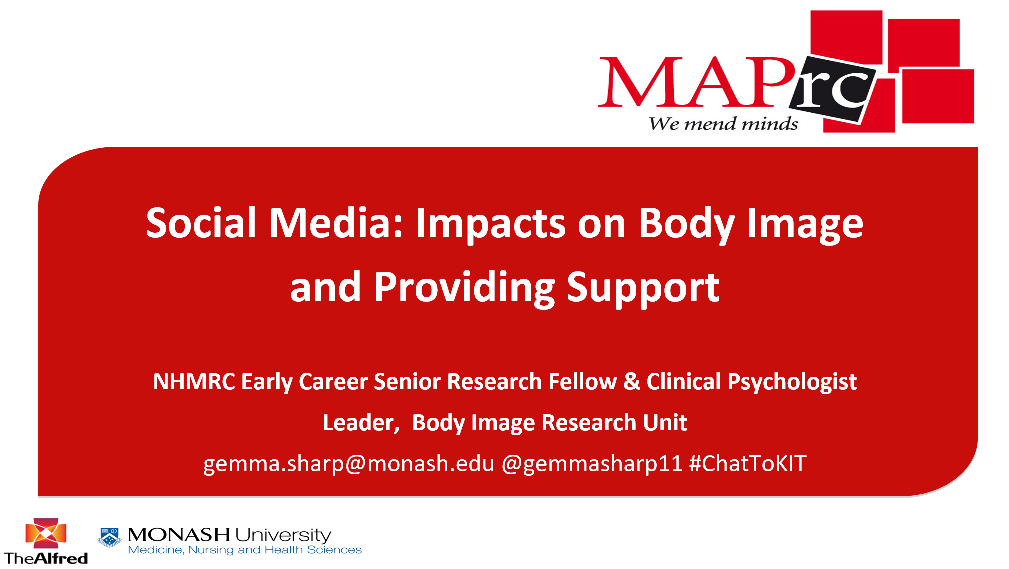 MAPrc
We mend minds

Social Media: Impacts on Body Image and Providing Support

NHMRC Early Career Senior Research Fellow & Clinical Psychologist

Leader, Body Image Research Unit

gemma.sharp@monash.edu @gemmasharp11 #ChatToKIT

TheAlfred

MONASH University
Medicine, Nursing and Health Sciences